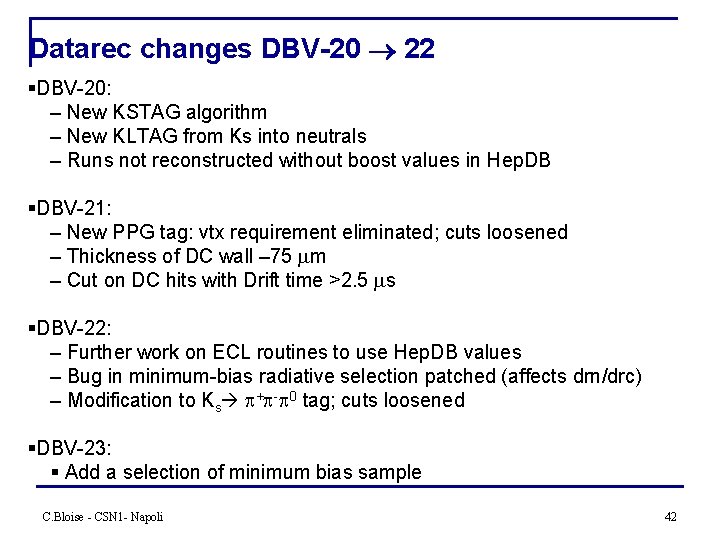 Datarec changes DBV-20 $\rightarrow$ 22

▪DBV-20:
– New KSTAG algorithm
– New KLTAG from Ks into neutrals
– Runs not reconstructed without boost values in HepDB

▪DBV-21:
– New PPG tag: vtx requirement eliminated; cuts loosened
– Thickness of DC wall –75 $\mu$m
– Cut on DC hits with Drift time >2.5 $\mu$s

▪DBV-22:
– Further work on ECL routines to use HepDB values
– Bug in minimum-bias radiative selection patched (affects dm/drc)
– Modification to $K_s \rightarrow \pi^+\pi^-\pi^0$ tag; cuts loosened

▪DBV-23:
▪ Add a selection of minimum bias sample

C.Bloise - CSN1- Napoli

42